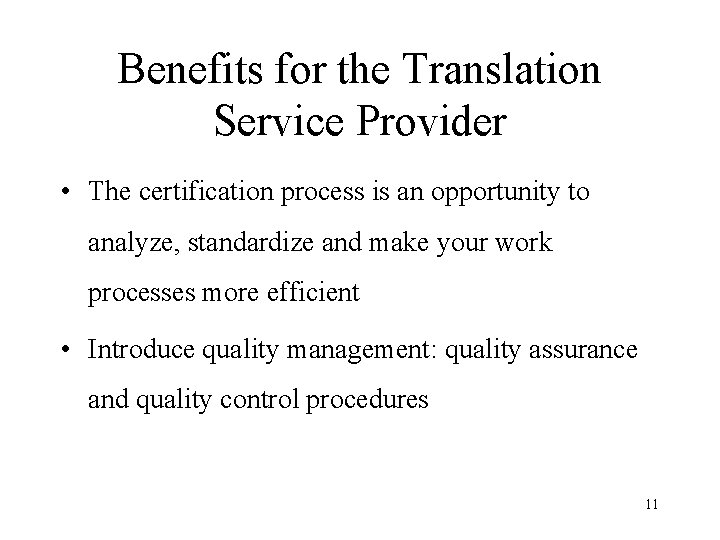 Benefits for the Translation Service Provider

• The certification process is an opportunity to analyze, standardize and make your work processes more efficient

• Introduce quality management: quality assurance and quality control procedures

11